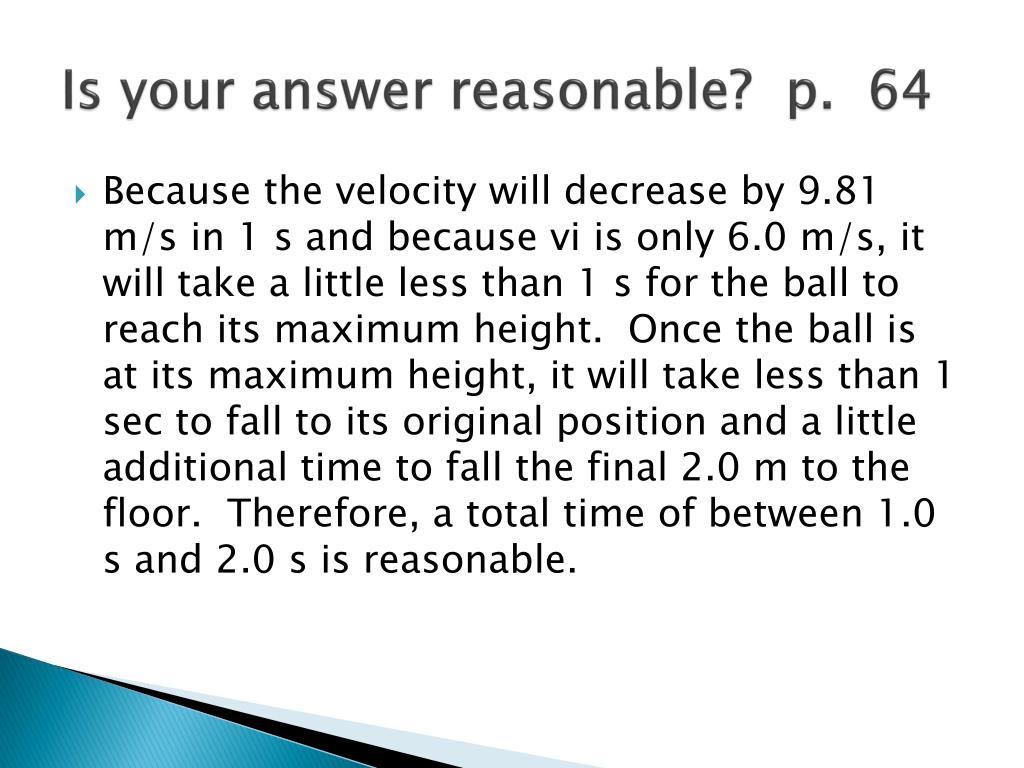 Is your answer reasonable?  p.  64

Because the velocity will decrease by 9.81 m/s in 1 s and because vi is only 6.0 m/s, it will take a little less than 1 s for the ball to reach its maximum height.  Once the ball is at its maximum height, it will take less than 1 sec to fall to its original position and a little additional time to fall the final 2.0 m to the floor.  Therefore, a total time of between 1.0 s and 2.0 s is reasonable.